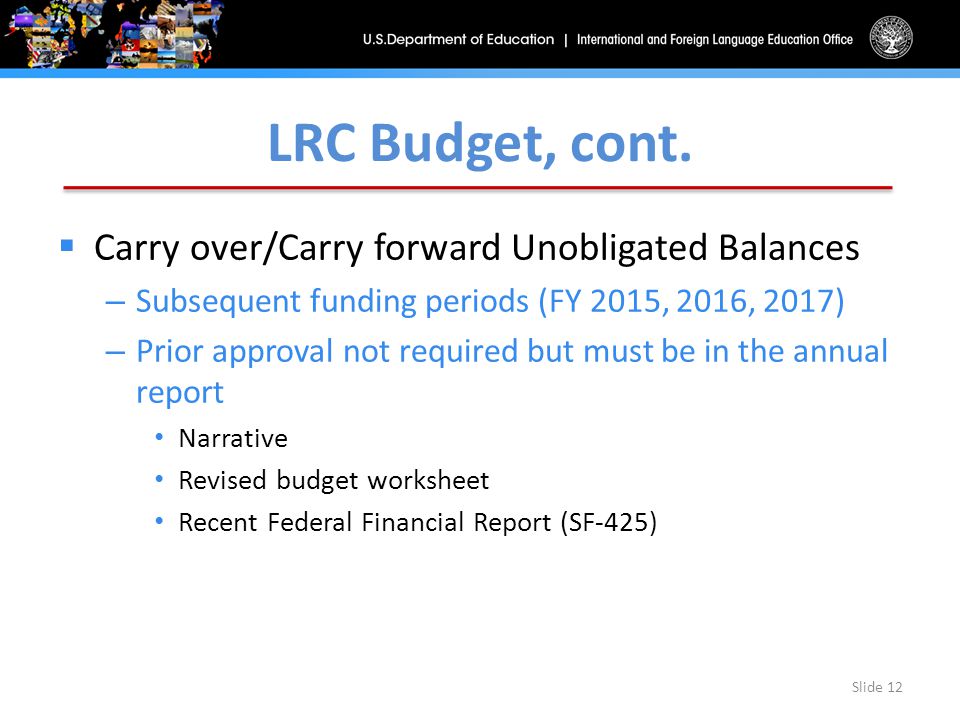 U.S.Department of Education | International and Foreign Language Education Office

LRC Budget, cont.

▪ Carry over/Carry forward Unobligated Balances
– Subsequent funding periods (FY 2015, 2016, 2017)
– Prior approval not required but must be in the annual report
• Narrative
• Revised budget worksheet
• Recent Federal Financial Report (SF-425)

Slide 12